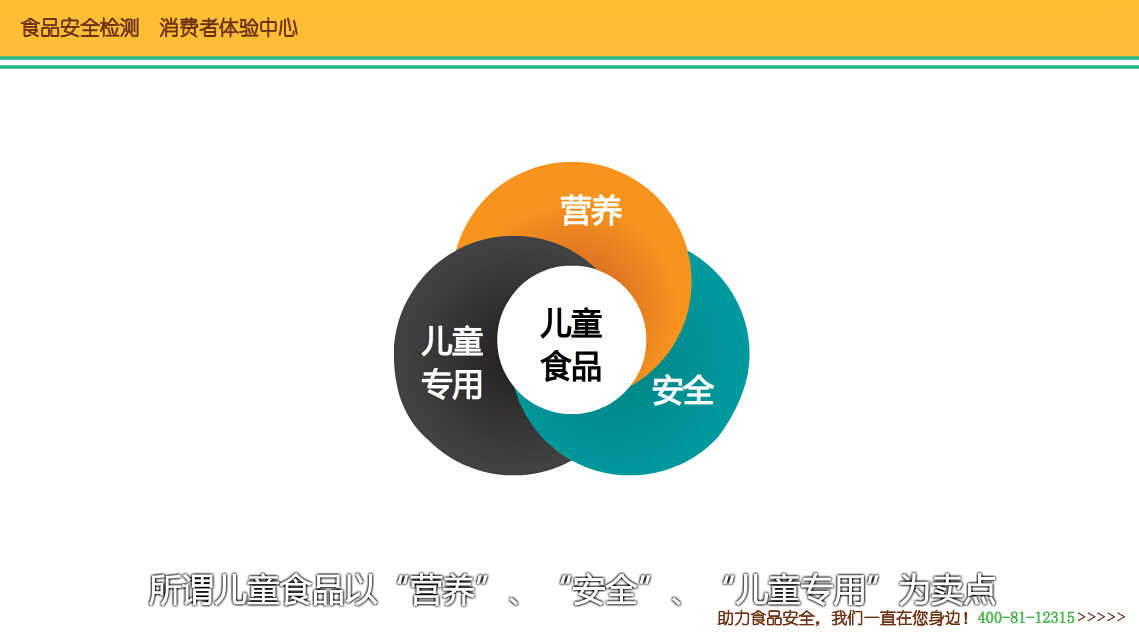 食品安全检测　消费者体验中心

营养

儿童专用

儿童食品

安全

所谓儿童食品以“营养”、“安全”、“儿童专用”为卖点

助力食品安全，我们一直在您身边！400-81-12315>>>>>